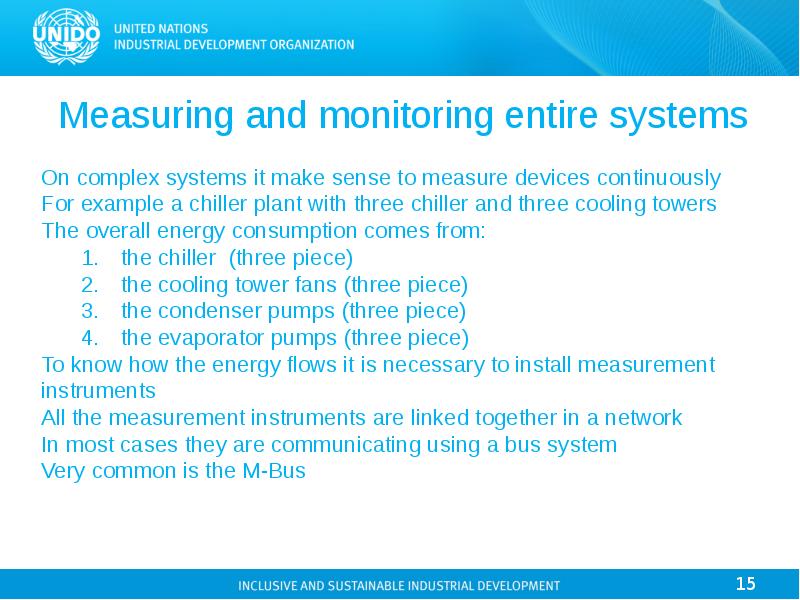 UNIDO
UNITED NATIONS
INDUSTRIAL DEVELOPMENT ORGANIZATION

Measuring and monitoring entire systems

On complex systems it make sense to measure devices continuously
For example a chiller plant with three chiller and three cooling towers
The overall energy consumption comes from:
1. the chiller (three piece)
2. the cooling tower fans (three piece)
3. the condenser pumps (three piece)
4. the evaporator pumps (three piece)
To know how the energy flows it is necessary to install measurement instruments
All the measurement instruments are linked together in a network
In most cases they are communicating using a bus system
Very common is the M-Bus

INCLUSIVE AND SUSTAINABLE INDUSTRIAL DEVELOPMENT
15